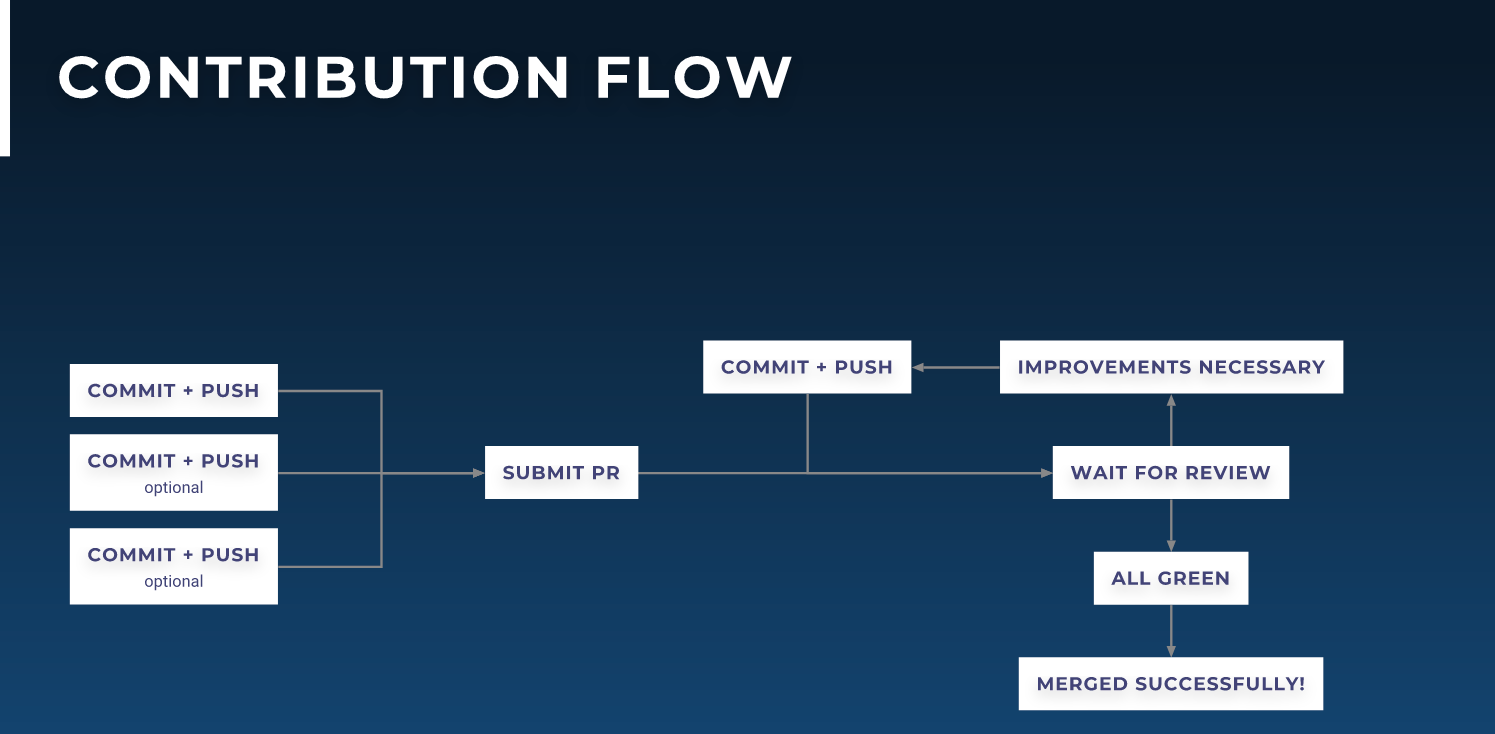 CONTRIBUTION FLOW

COMMIT + PUSH

COMMIT + PUSH
optional

COMMIT + PUSH
optional

SUBMIT PR

COMMIT + PUSH

IMPROVEMENTS NECESSARY

WAIT FOR REVIEW

ALL GREEN

MERGED SUCCESSFULLY!